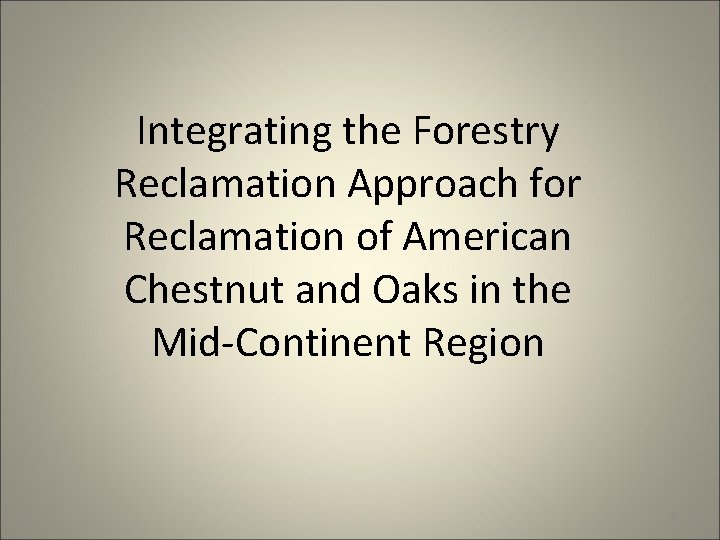 Integrating the Forestry Reclamation Approach for Reclamation of American Chestnut and Oaks in the Mid-Continent Region

1